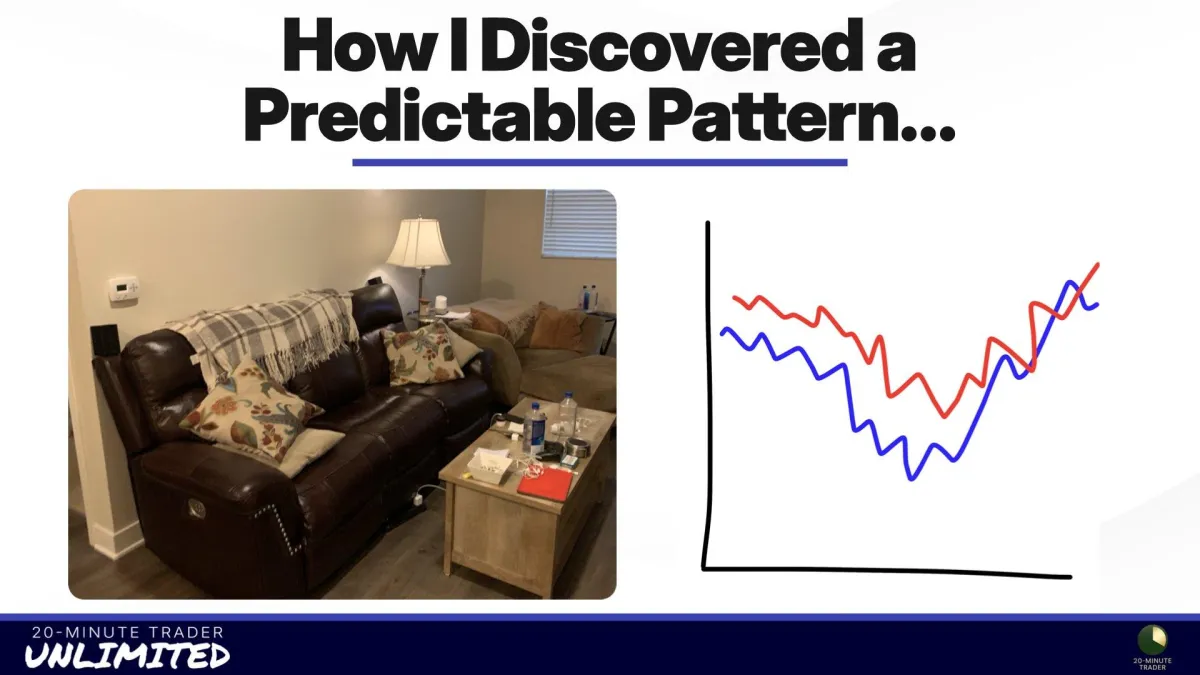 How I Discovered a Predictable Pattern...

20-MINUTE TRADER
UNLIMITED

20-MINUTE TRADER